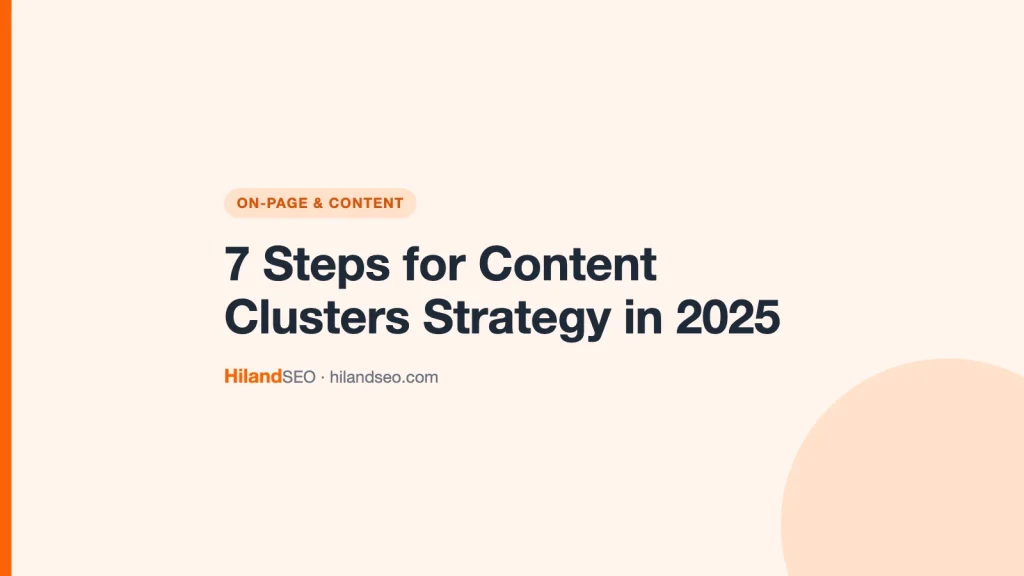 ON-PAGE & CONTENT

7 Steps for Content Clusters Strategy in 2025

HilandSEO · hilandseo.com